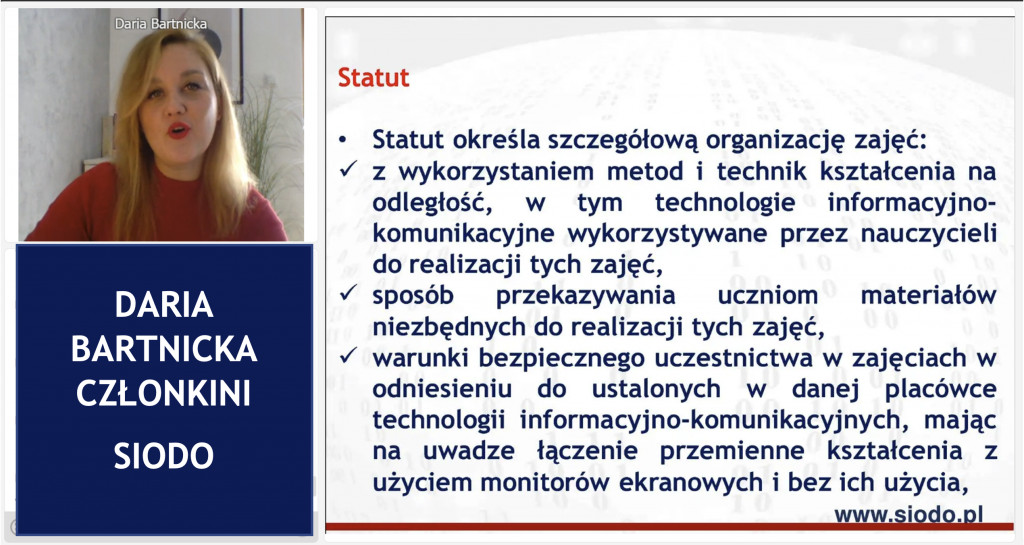 Daria Bartnicka

DARIA BARTNICKA CZŁONKINI

SIODO

Statut

• Statut określa szczegółową organizację zajęć:
✓ z wykorzystaniem metod i technik kształcenia na odległość, w tym technologie informacyjno-komunikacyjne wykorzystywane przez nauczycieli do realizacji tych zajęć,
✓ sposób przekazywania uczniom materiałów niezbędnych do realizacji tych zajęć,
✓ warunki bezpiecznego uczestnictwa w zajęciach w odniesieniu do ustalonych w danej placówce technologii informacyjno-komunikacyjnych, mając na uwadze łączenie przemienne kształcenia z użyciem monitorów ekranowych i bez ich użycia,

www.siodo.pl